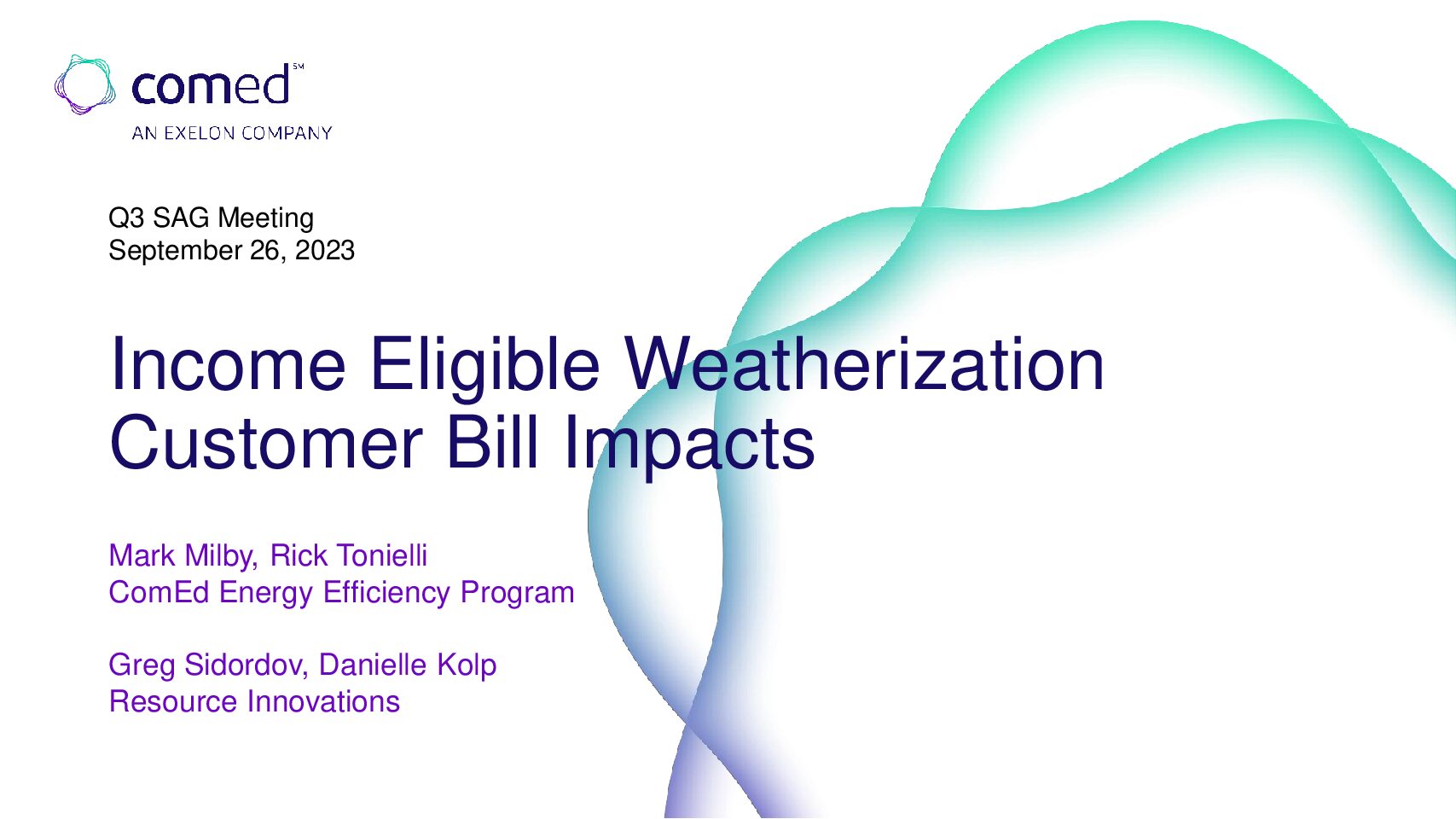 comed℠
AN EXELON COMPANY

Q3 SAG Meeting
September 26, 2023

Income Eligible Weatherization Customer Bill Impacts

Mark Milby, Rick Tonielli
ComEd Energy Efficiency Program

Greg Sidordov, Danielle Kolp
Resource Innovations